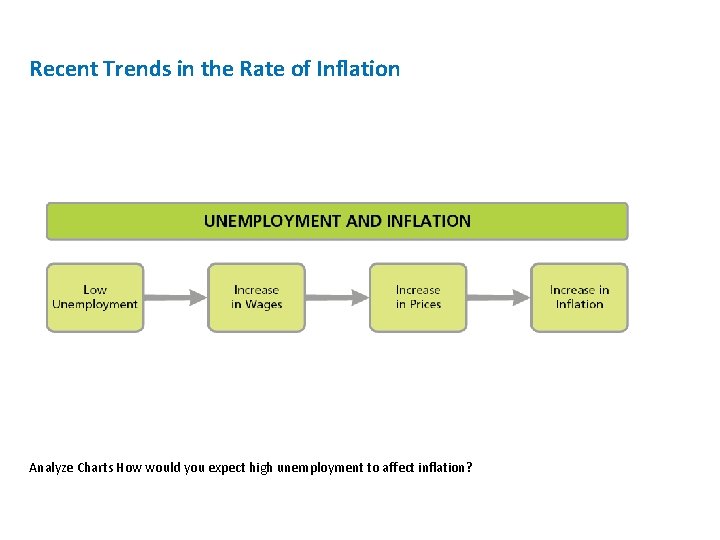 Recent Trends in the Rate of Inflation

UNEMPLOYMENT AND INFLATION

Low Unemployment

Increase in Wages

Increase in Prices

Increase in Inflation

Analyze Charts How would you expect high unemployment to affect inflation?